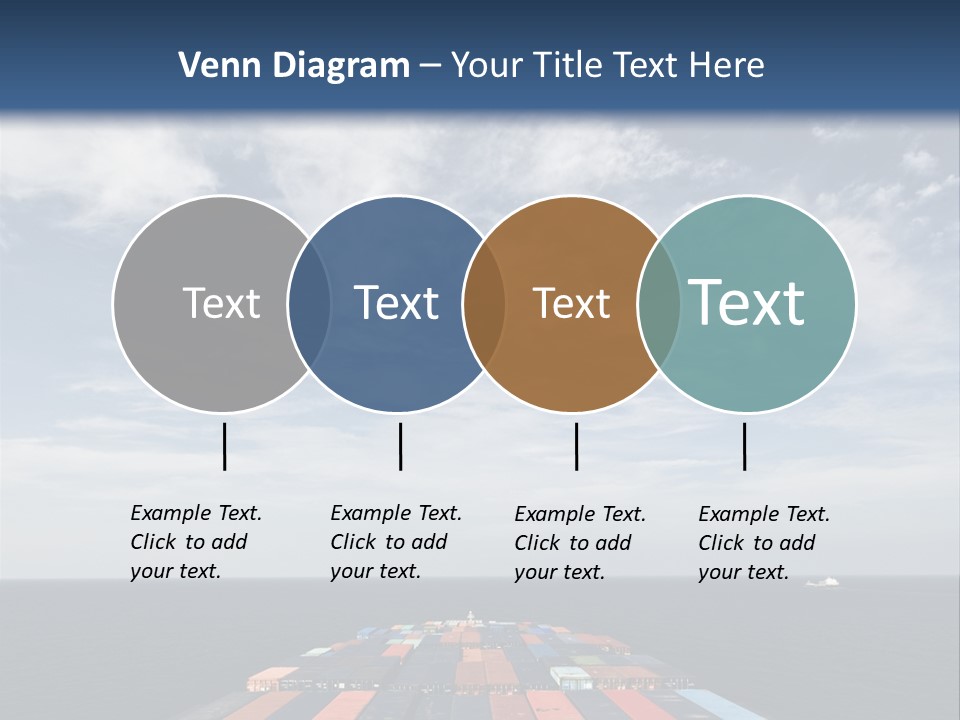 Venn Diagram – Your Title Text Here

Text

Text

Text

Text

Example Text. Click to add your text.

Example Text. Click to add your text.

Example Text. Click to add your text.

Example Text. Click to add your text.